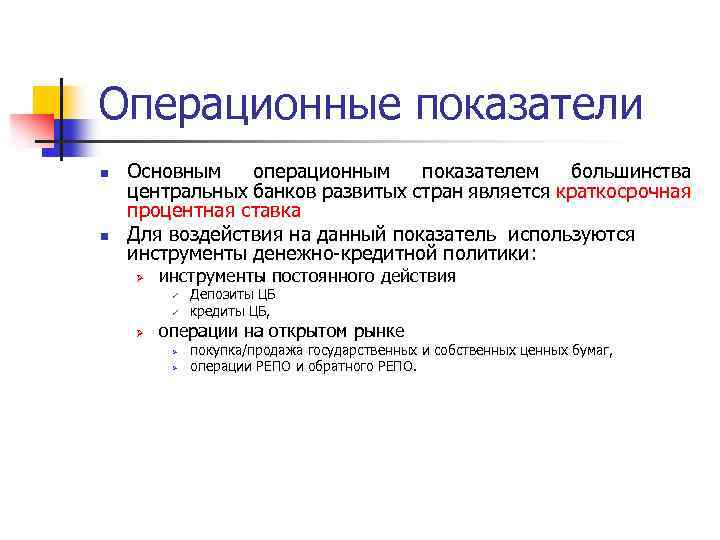 Операционные показатели

Основным операционным показателем большинства центральных банков развитых стран является краткосрочная процентная ставка

Для воздействия на данный показатель используются инструменты денежно-кредитной политики:

инструменты постоянного действия

Депозиты ЦБ

кредиты ЦБ,

операции на открытом рынке

покупка/продажа государственных и собственных ценных бумаг,

операции РЕПО и обратного РЕПО.